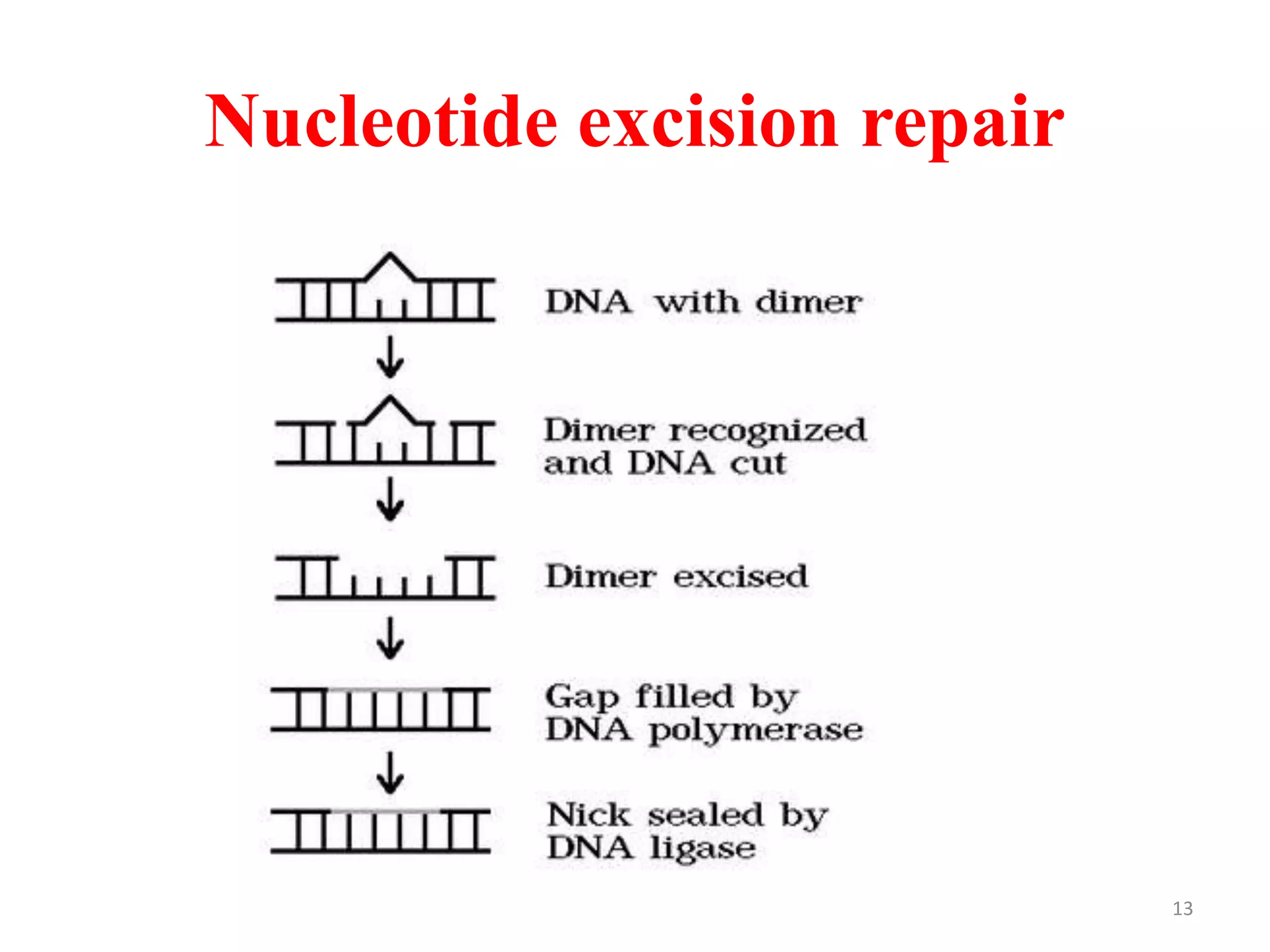 Nucleotide excision repair

DNA with dimer

Dimer recognized and DNA cut

Dimer excised

Gap filled by DNA polymerase

Nick sealed by DNA ligase

13